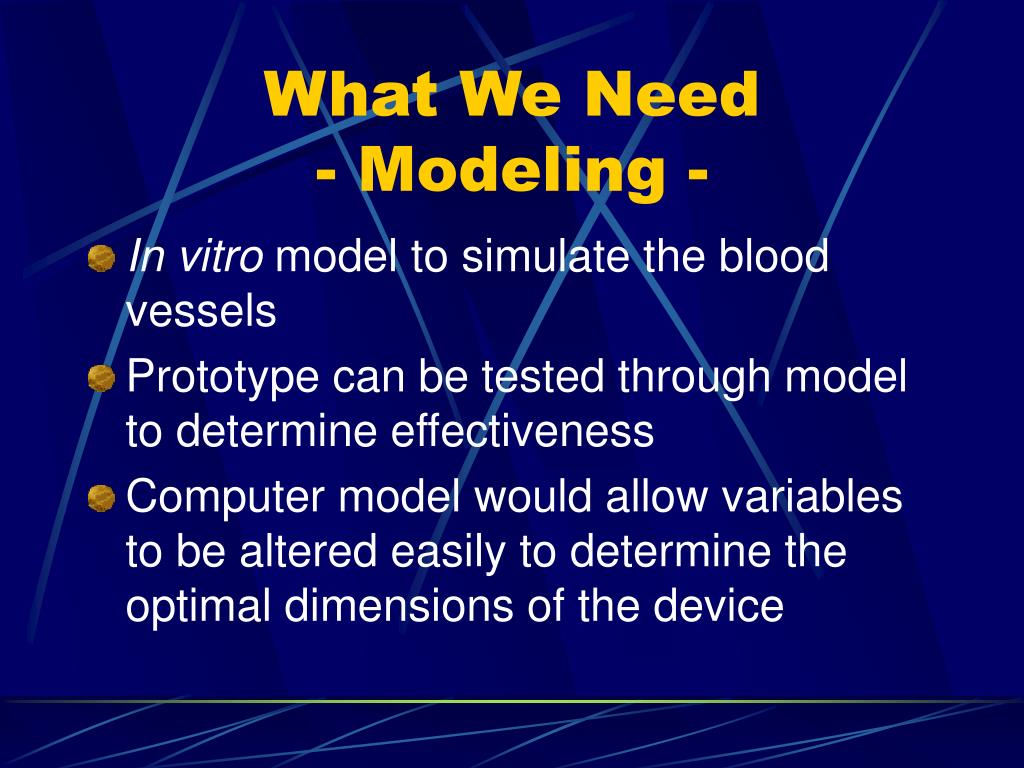 What We Need
- Modeling -

In vitro model to simulate the blood vessels

Prototype can be tested through model to determine effectiveness

Computer model would allow variables to be altered easily to determine the optimal dimensions of the device